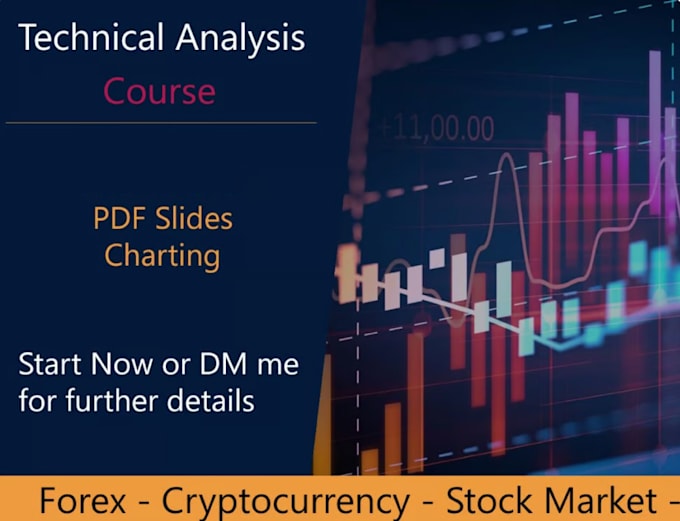 Technical Analysis
Course

PDF Slides
Charting

Start Now or DM me for further details

+11,00.00

Forex - Cryptocurrency - Stock Market -